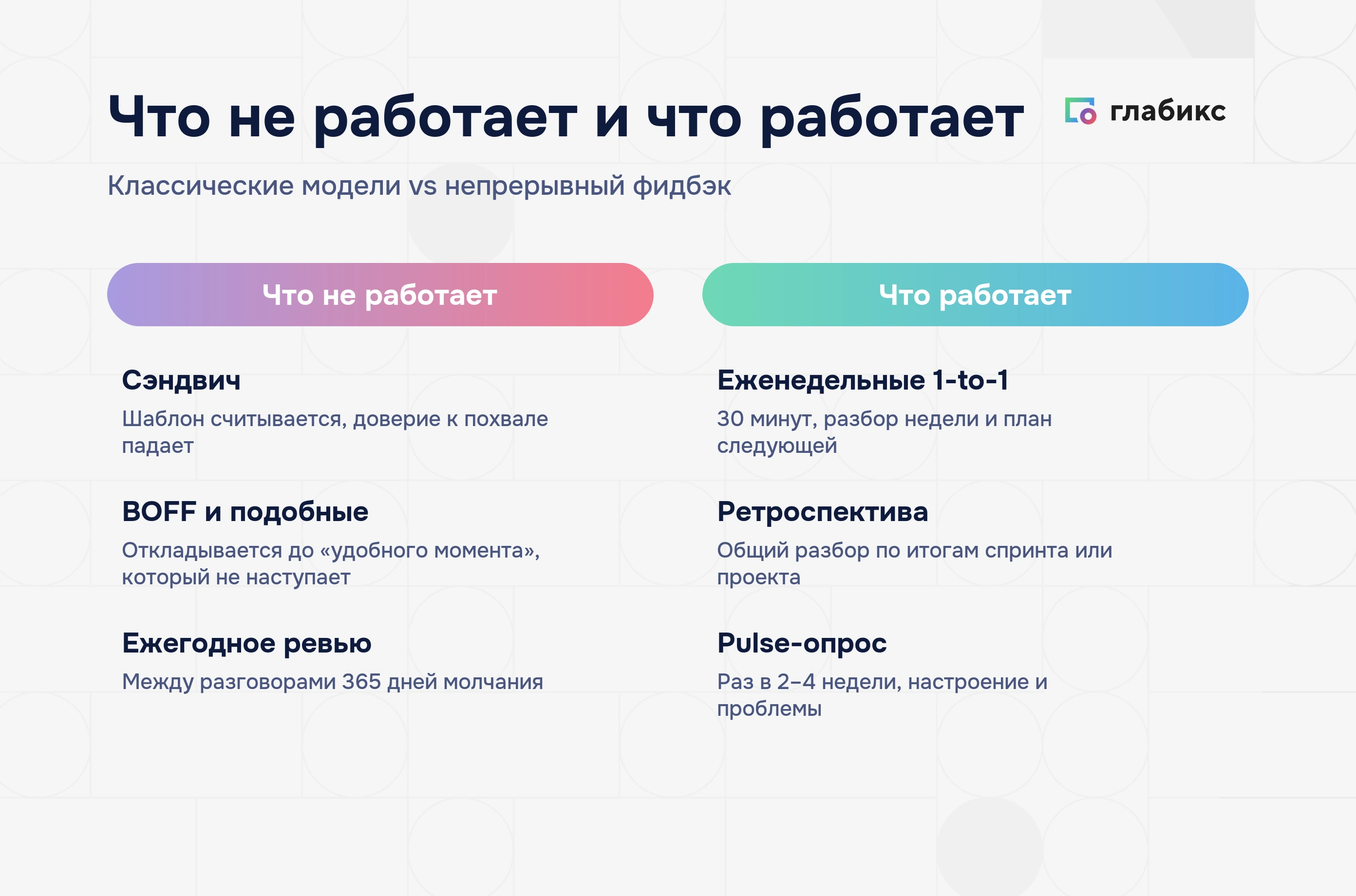 Что не работает и что работает

глабикс

Классические модели vs непрерывный фидбэк

Что не работает

Сэндвич
Шаблон считывается, доверие к похвале падает

BOFF и подобные
Откладывается до «удобного момента», который не наступает

Ежегодное ревью
Между разговорами 365 дней молчания

Что работает

Еженедельные 1-to-1
30 минут, разбор недели и план следующей

Ретроспектива
Общий разбор по итогам спринта или проекта

Pulse-опрос
Раз в 2–4 недели, настроение и проблемы